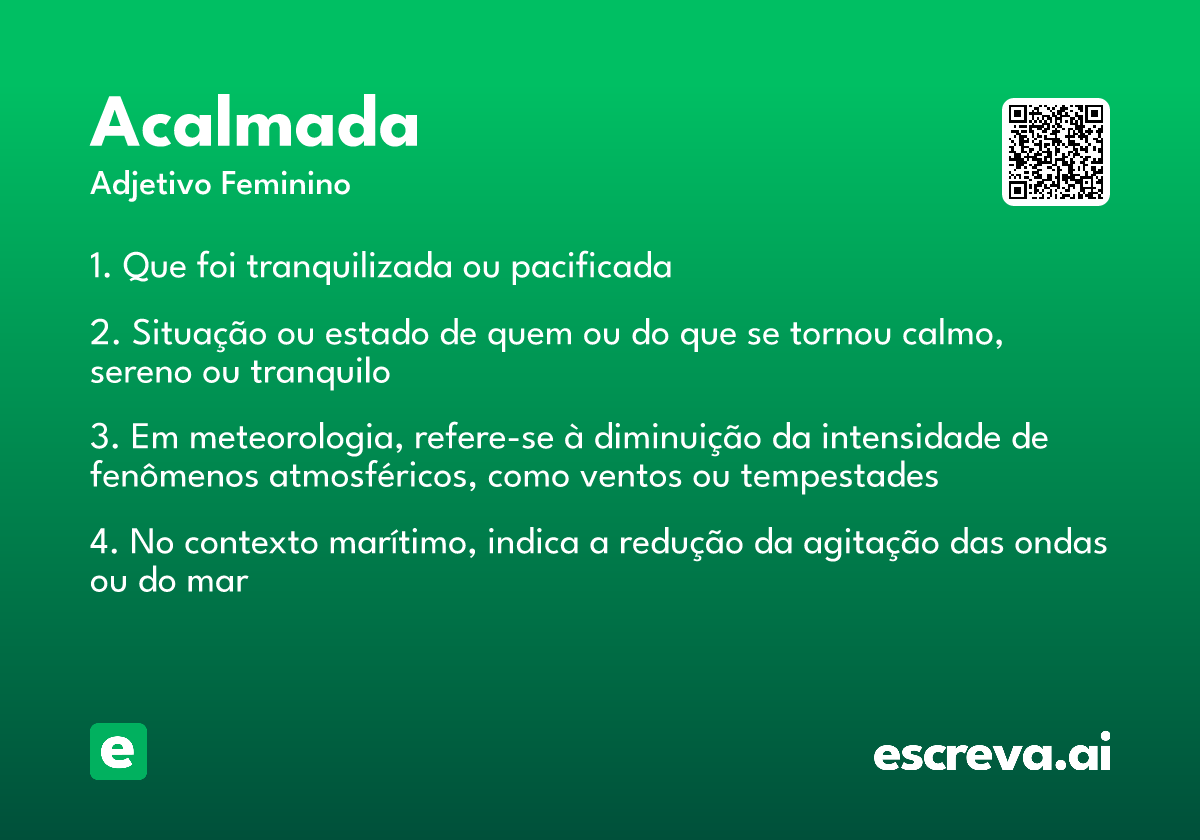 Acalmada
Adjetivo Feminino

1. Que foi tranquilizada ou pacificada

2. Situação ou estado de quem ou do que se tornou calmo, sereno ou tranquilo

3. Em meteorologia, refere-se à diminuição da intensidade de fenômenos atmosféricos, como ventos ou tempestades

4. No contexto marítimo, indica a redução da agitação das ondas ou do mar

e

escreva.ai